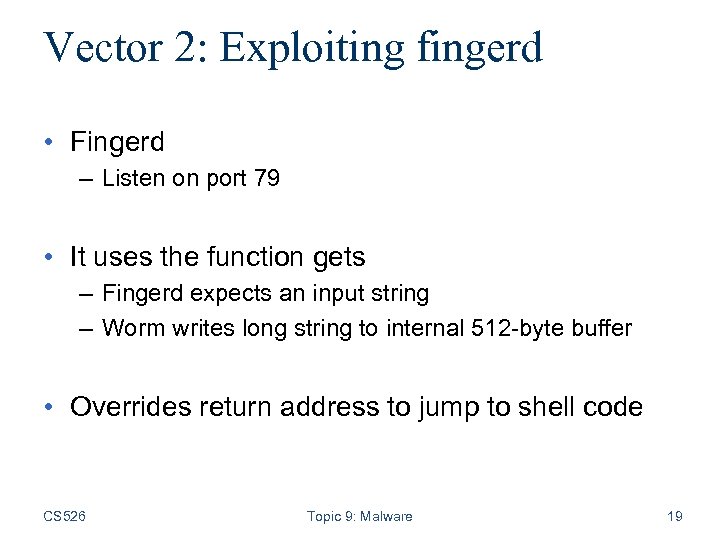 Vector 2: Exploiting fingerd

• Fingerd
– Listen on port 79

• It uses the function gets
– Fingerd expects an input string
– Worm writes long string to internal 512-byte buffer

• Overrides return address to jump to shell code

CS526

Topic 9: Malware

19